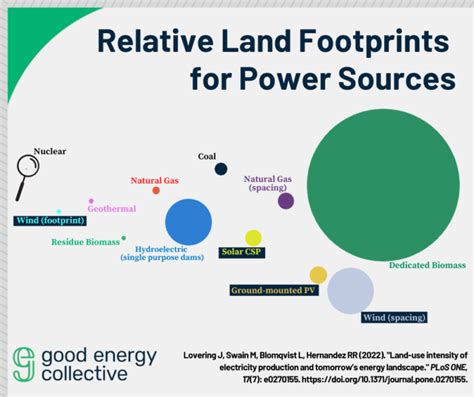 Relative Land Footprints for Power Sources

Nuclear

Coal

Natural Gas

Natural Gas (spacing)

Geothermal

Wind (footprint)

Residue Biomass

Hydroelectric (single purpose dams)

Solar CSP

Dedicated Biomass

Ground-mounted PV

Wind (spacing)

good energy collective

Lovering J, Swain M, Blomqvist L, Hernandez RR (2022). "Land-use intensity of electricity production and tomorrow's energy landscape." PLoS ONE, 17(7): e0270155. https://doi.org/10.1371/journal.pone.0270155.